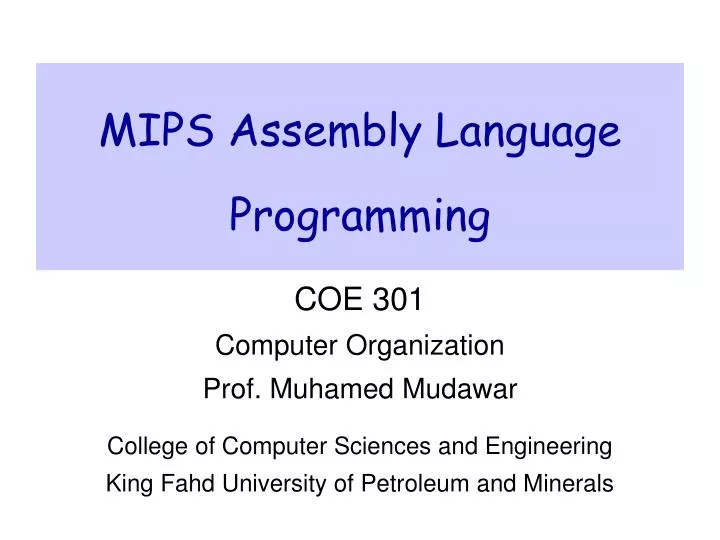 MIPS Assembly Language Programming

COE 301

Computer Organization

Prof. Muhamed Mudawar

College of Computer Sciences and Engineering
King Fahd University of Petroleum and Minerals